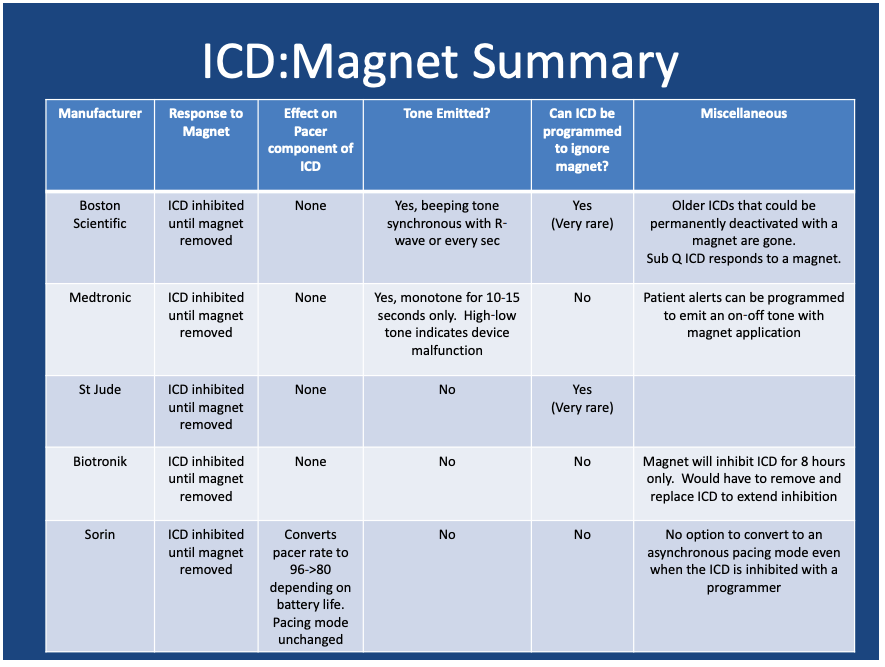 ICD:Magnet Summary

| Manufacturer | Response to Magnet | Effect on Pacer component of ICD | Tone Emitted? | Can ICD be programmed to ignore magnet? | Miscellaneous |
|---|---|---|---|---|---|
| Boston Scientific | ICD inhibited until magnet removed | None | Yes, beeping tone synchronous with R-wave or every sec | Yes (Very rare) | Older ICDs that could be permanently deactivated with a magnet are gone. Sub Q ICD responds to a magnet. |
| Medtronic | ICD inhibited until magnet removed | None | Yes, monotone for 10-15 seconds only. High-low tone indicates device malfunction | No | Patient alerts can be programmed to emit an on-off tone with magnet application |
| St Jude | ICD inhibited until magnet removed | None | No | Yes (Very rare) | |
| Biotronik | ICD inhibited until magnet removed | None | No | No | Magnet will inhibit ICD for 8 hours only. Would have to remove and replace ICD to extend inhibition |
| Sorin | ICD inhibited until magnet removed | Converts pacer rate to 96->80 depending on battery life. Pacing mode unchanged | No | No | No option to convert to an asynchronous pacing mode even when the ICD is inhibited with a programmer |